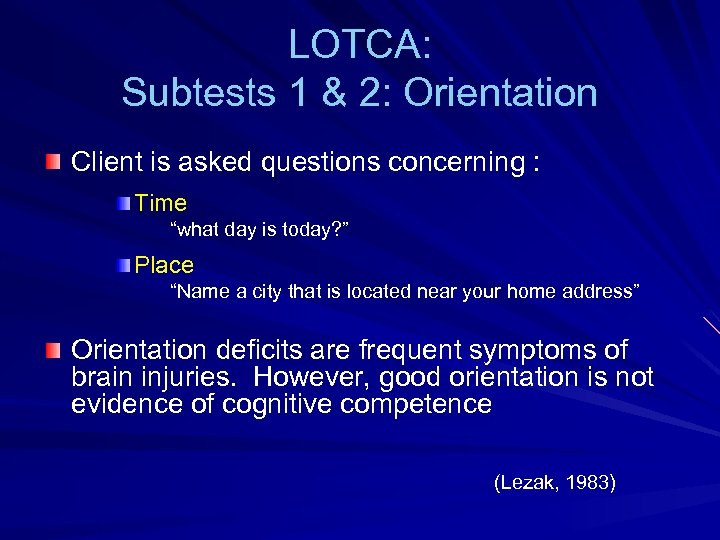 LOTCA:
Subtests 1 & 2: Orientation

Client is asked questions concerning :

Time
“what day is today?”

Place
“Name a city that is located near your home address”

Orientation deficits are frequent symptoms of brain injuries. However, good orientation is not evidence of cognitive competence

(Lezak, 1983)